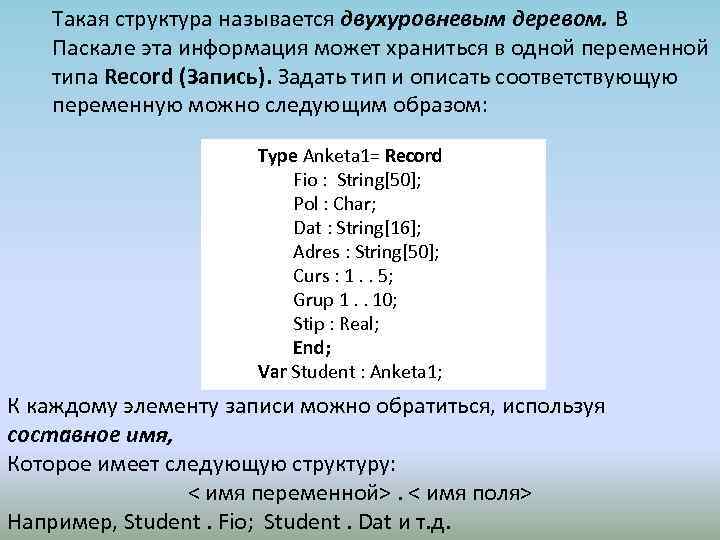 Такая структура называется двухуровневым деревом. В Паскале эта информация может храниться в одной переменной типа Record (Запись). Задать тип и описать соответствующую переменную можно следующим образом:

Type Anketa1= Record
Fio : String[50];
Pol : Char;
Dat : String[16];
Adres : String[50];
Curs : 1 . . 5;
Grup 1 . . 10;
Stip : Real;
End;
Var Student : Anketa1;

К каждому элементу записи можно обратиться, используя составное имя,
Которое имеет следующую структуру:
< имя переменной> . < имя поля>
Например, Student . Fio; Student . Dat и т.д.